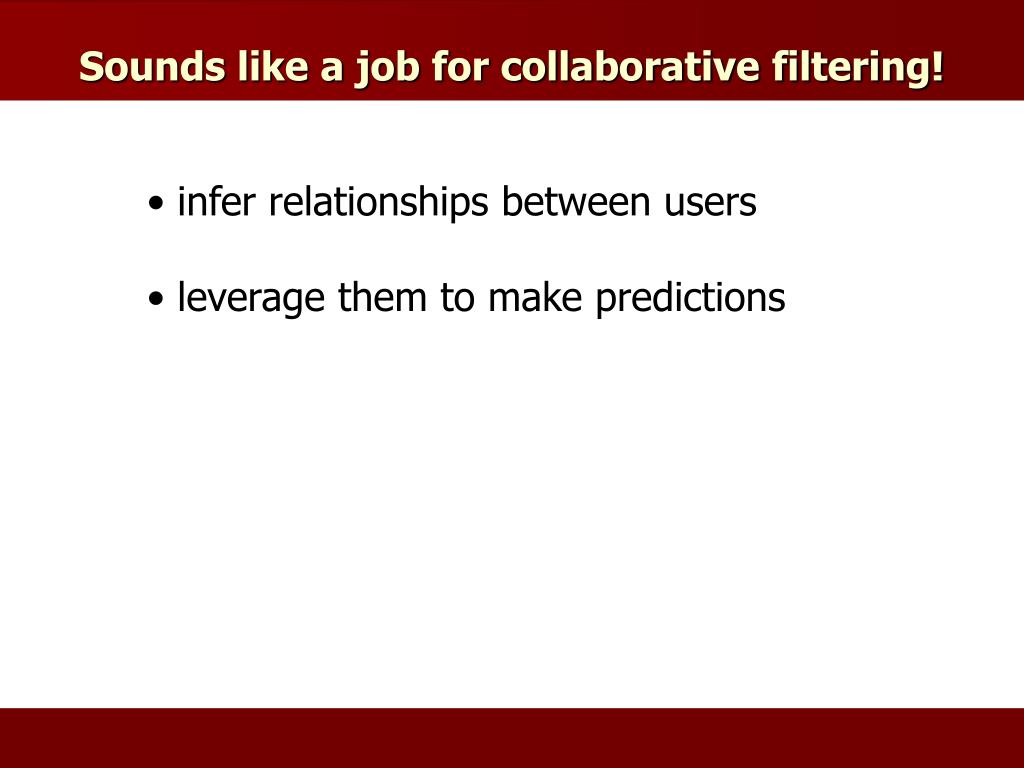 Sounds like a job for collaborative filtering!

• infer relationships between users

• leverage them to make predictions